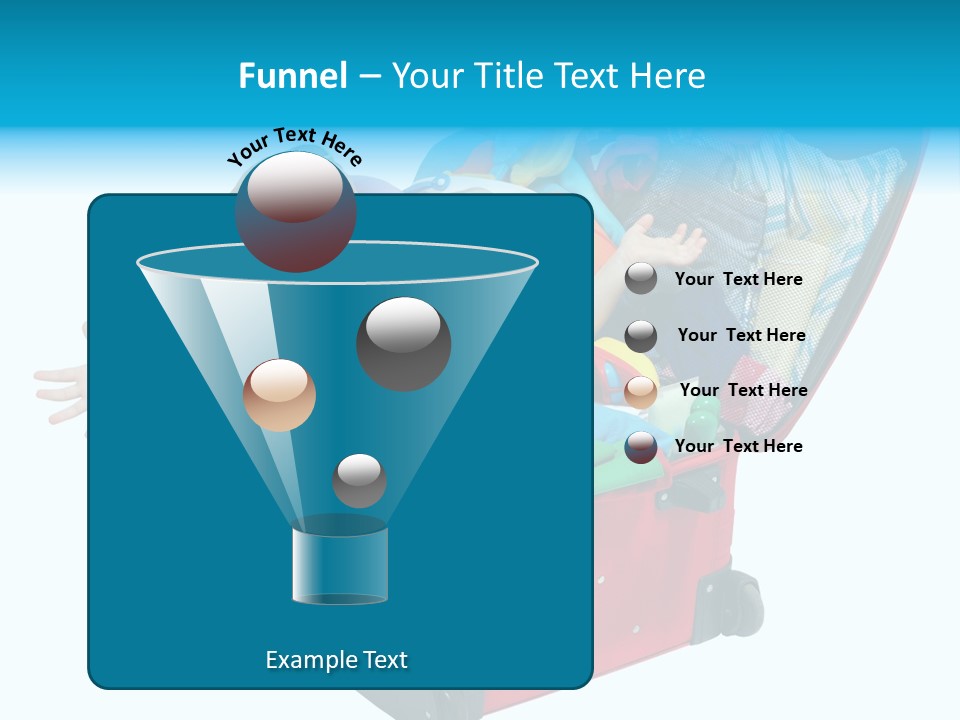 Funnel – Your Title Text Here

Your Text Here

Your Text Here

Your Text Here

Your Text Here

Your Text Here

Example Text